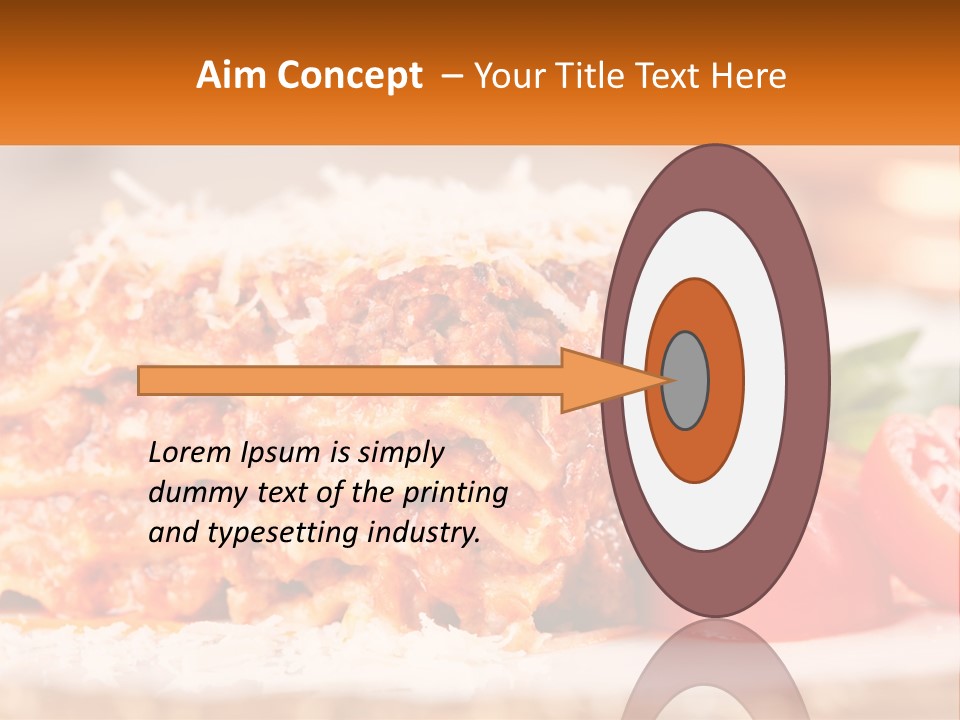 Aim Concept – Your Title Text Here

Lorem Ipsum is simply dummy text of the printing and typesetting industry.